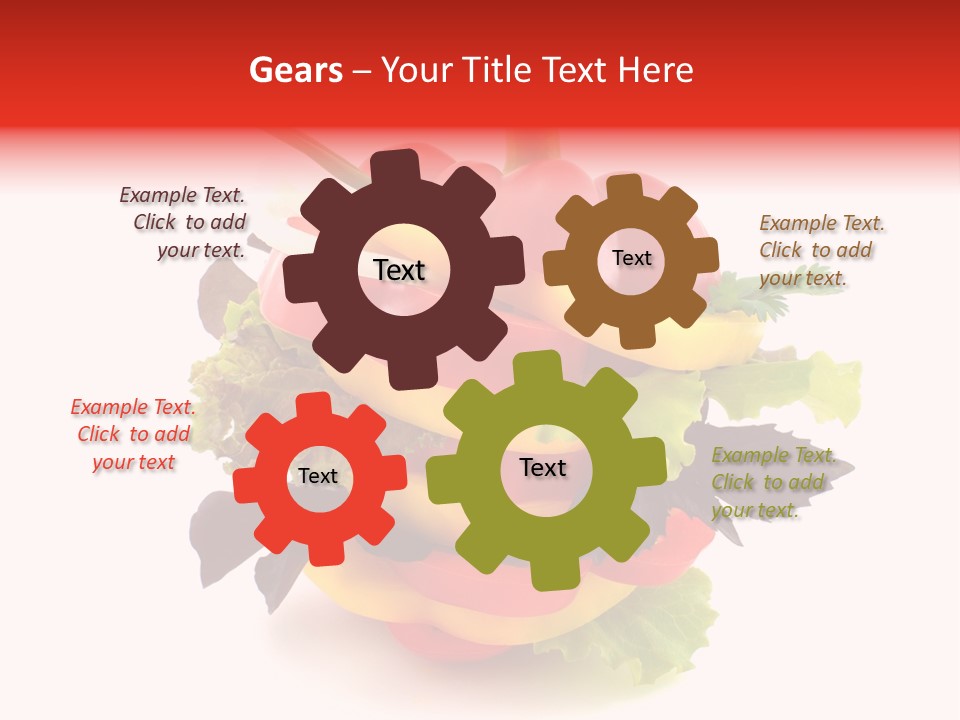 Gears – Your Title Text Here

Example Text. Click to add your text.

Text

Text

Example Text. Click to add your text.

Example Text. Click to add your text

Text

Text

Example Text. Click to add your text.